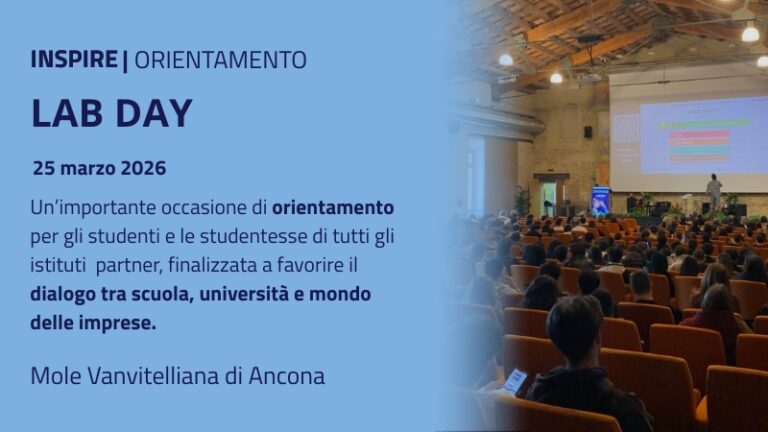 INSPIRE | ORIENTAMENTO

LAB DAY

25 marzo 2026

Un'importante occasione di orientamento per gli studenti e le studentesse di tutti gli istituti partner, finalizzata a favorire il dialogo tra scuola, università e mondo delle imprese.

Mole Vanvitelliana di Ancona